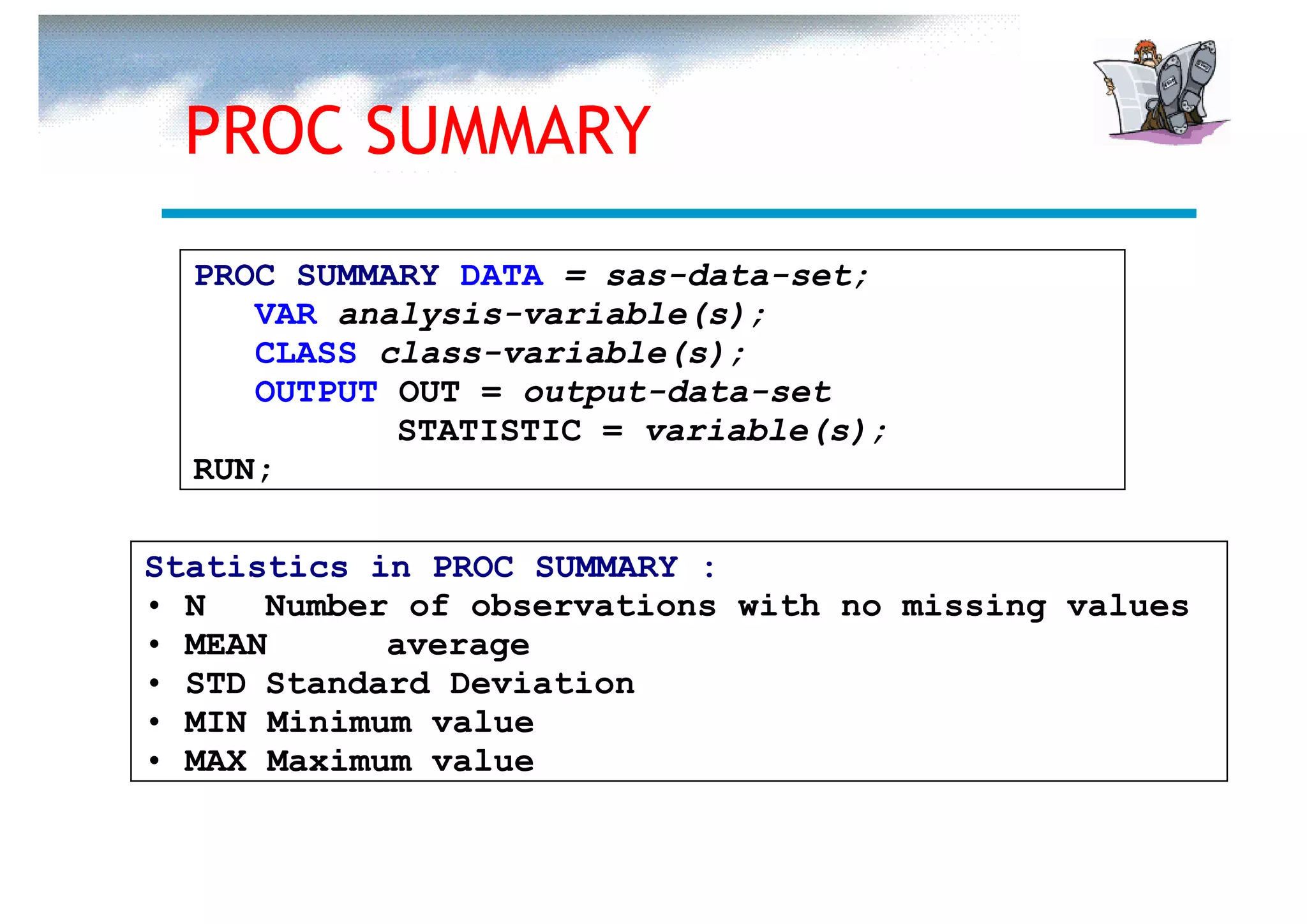 PROC SUMMARY

PROC SUMMARY DATA = sas-data-set;
VAR analysis-variable(s);
CLASS class-variable(s);
OUTPUT OUT = output-data-set
STATISTIC = variable(s);
RUN;

Statistics in PROC SUMMARY :
• N Number of observations with no missing values
• MEAN average
• STD Standard Deviation
• MIN Minimum value
• MAX Maximum value